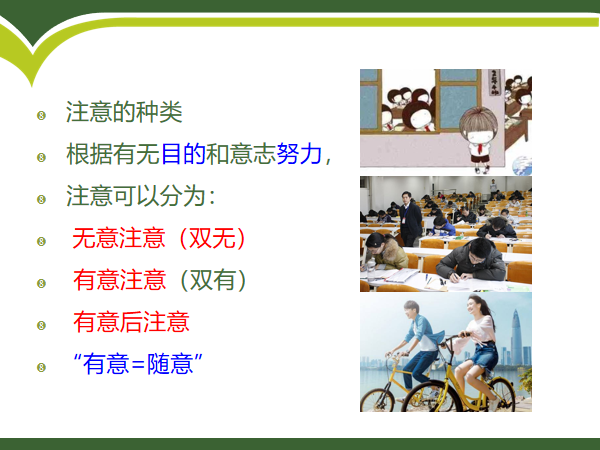 注意的种类

根据有无目的和意志努力，

注意可以分为：

无意注意（双无）

有意注意（双有）

有意后注意

“有意=随意”